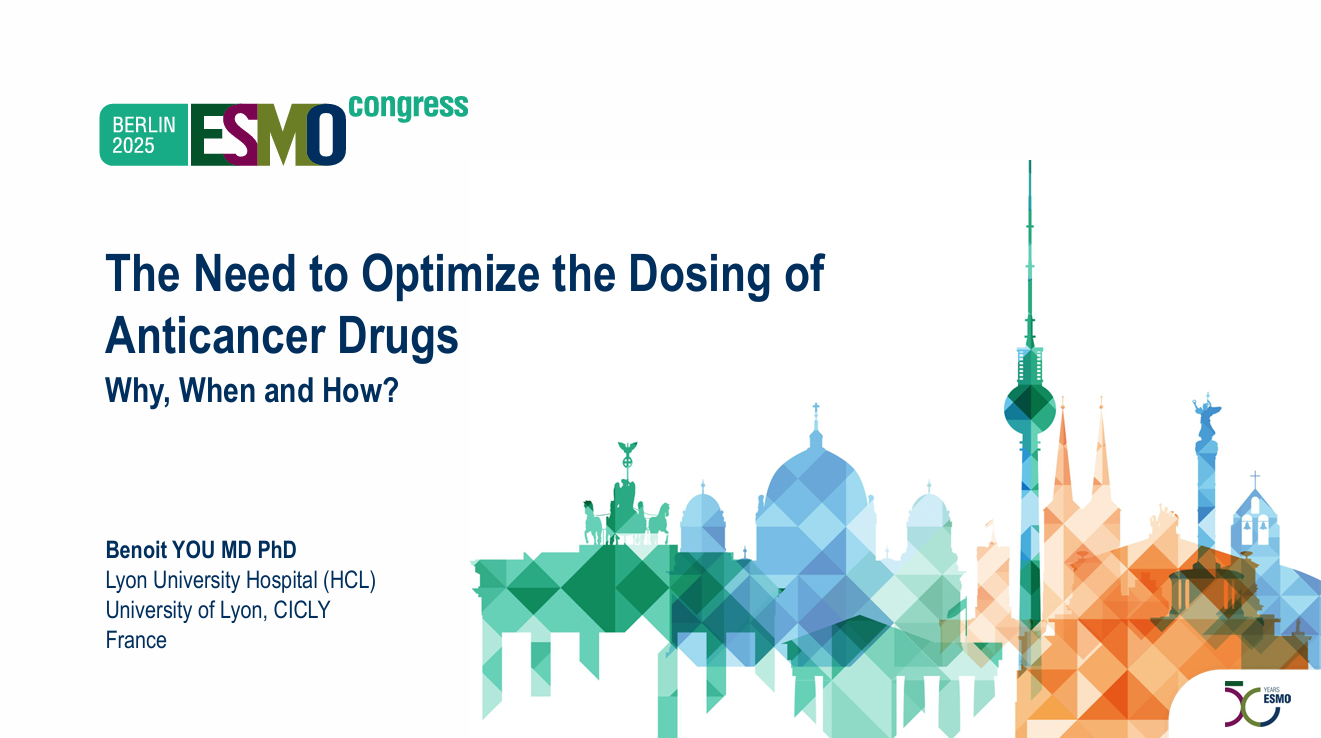 BERLIN 2025 ESMO congress

The Need to Optimize the Dosing of Anticancer Drugs

Why, When and How?

Benoit YOU MD PhD
Lyon University Hospital (HCL)
University of Lyon, CICLY
France

50 YEARS ESMO